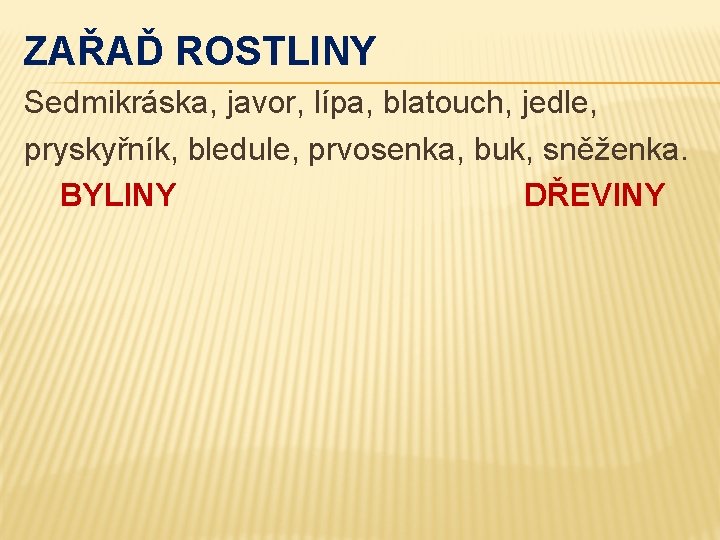 ZAŘAĎ ROSTLINY

Sedmikráska, javor, lípa, blatouch, jedle, pryskyřník, bledule, prvosenka, buk, sněženka.

BYLINY

DŘEVINY